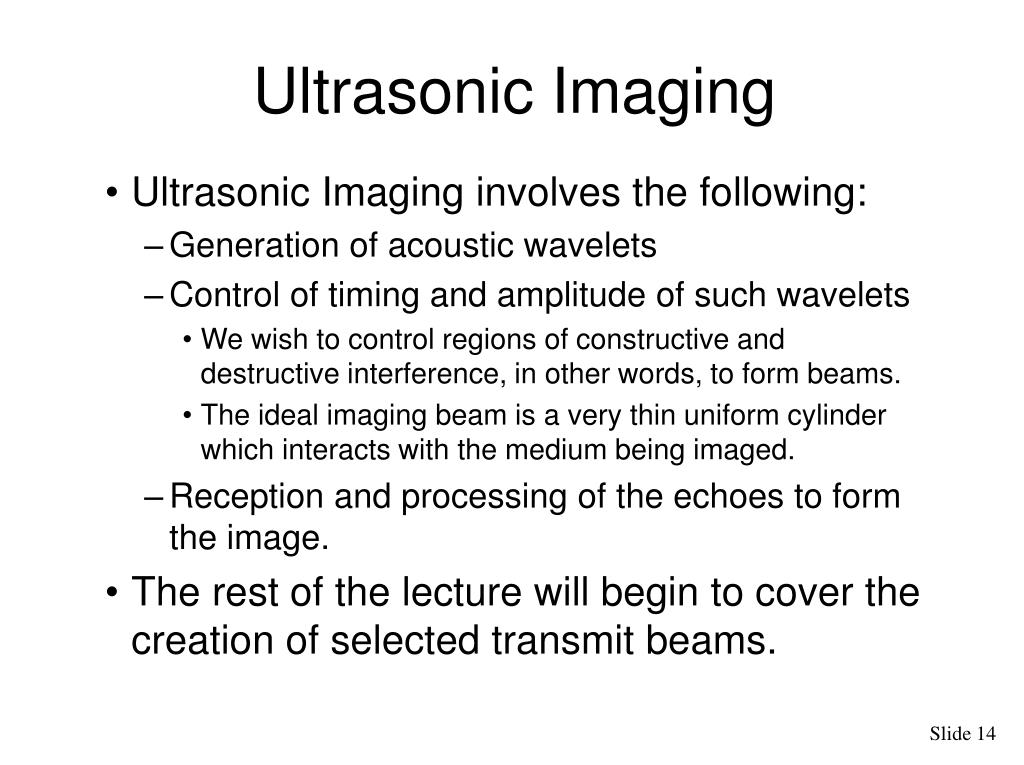 Ultrasonic Imaging

• Ultrasonic Imaging involves the following:
– Generation of acoustic wavelets
– Control of timing and amplitude of such wavelets
• We wish to control regions of constructive and destructive interference, in other words, to form beams.
• The ideal imaging beam is a very thin uniform cylinder which interacts with the medium being imaged.
– Reception and processing of the echoes to form the image.
• The rest of the lecture will begin to cover the creation of selected transmit beams.

Slide 14